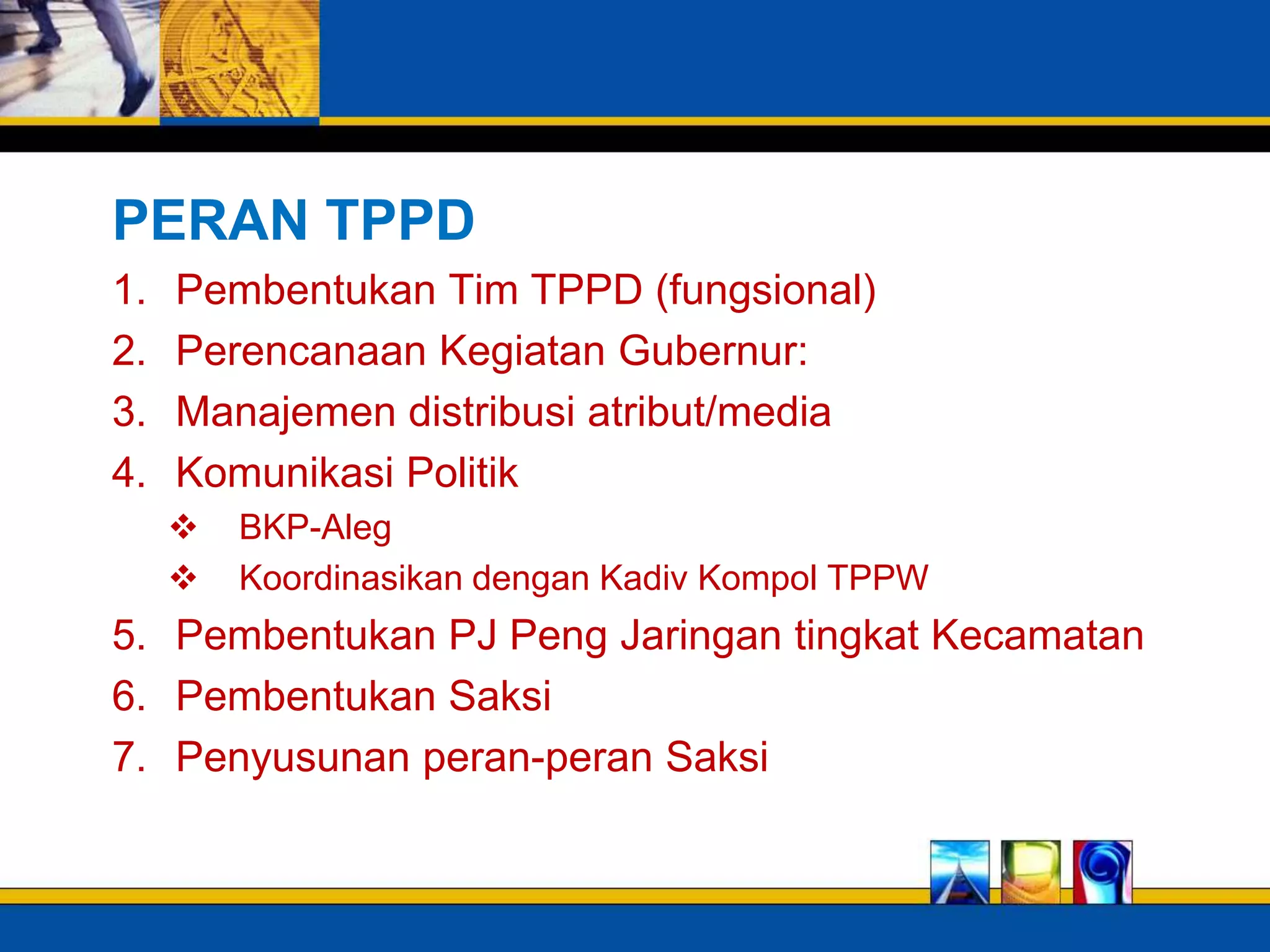 PERAN TPPD

1. Pembentukan Tim TPPD (fungsional)
2. Perencanaan Kegiatan Gubernur:
3. Manajemen distribusi atribut/media
4. Komunikasi Politik
   ❖ BKP-Aleg
   ❖ Koordinasikan dengan Kadiv Kompol TPPW
5. Pembentukan PJ Peng Jaringan tingkat Kecamatan
6. Pembentukan Saksi
7. Penyusunan peran-peran Saksi